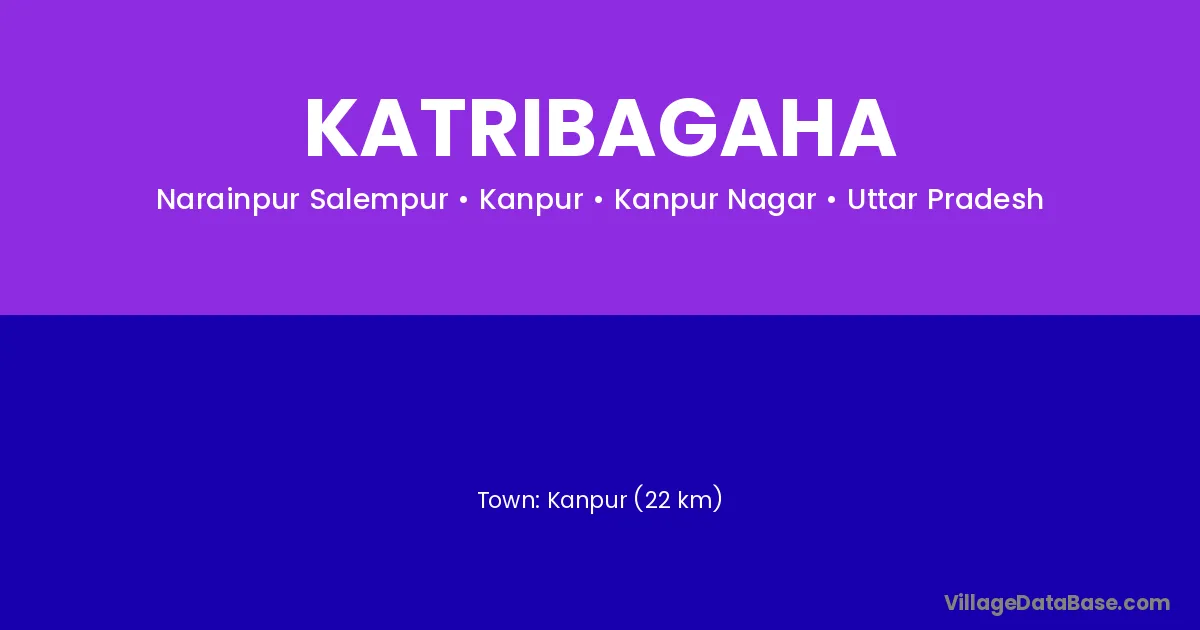 KATRIBAGAHA

Narainpur Salempur • Kanpur • Kanpur Nagar • Uttar Pradesh

Town: Kanpur (22 km)

VillageDataBase.com